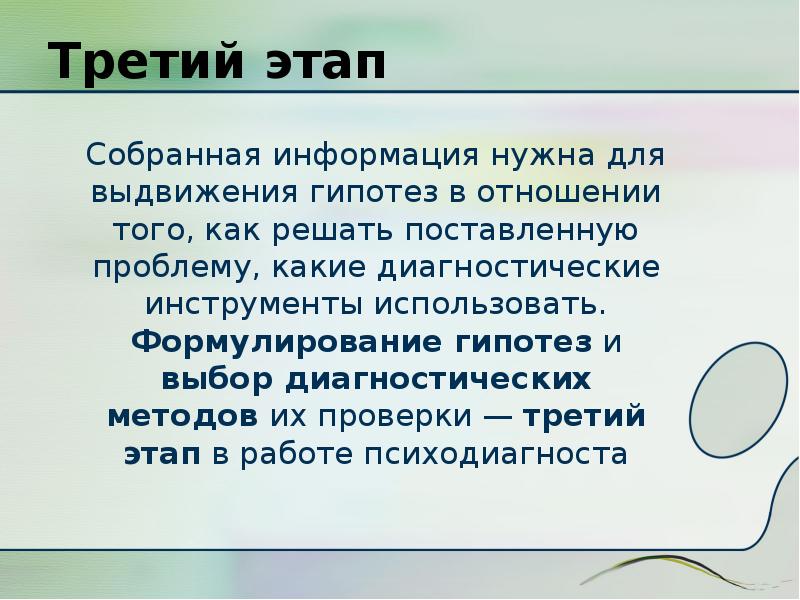 Третий этап

Собранная информация нужна для выдвижения гипотез в отношении того, как решать поставленную проблему, какие диагностические инструменты использовать. Формулирование гипотез и выбор диагностических методов их проверки — третий этап в работе психодиагноста